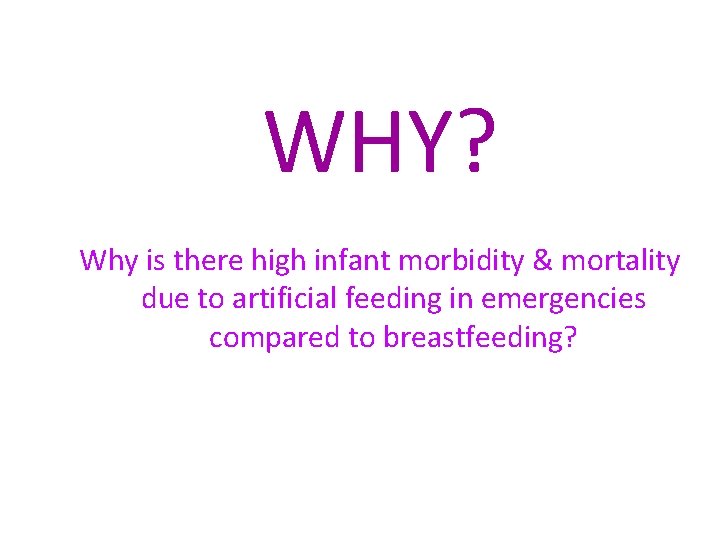 WHY?

Why is there high infant morbidity & mortality due to artificial feeding in emergencies compared to breastfeeding?